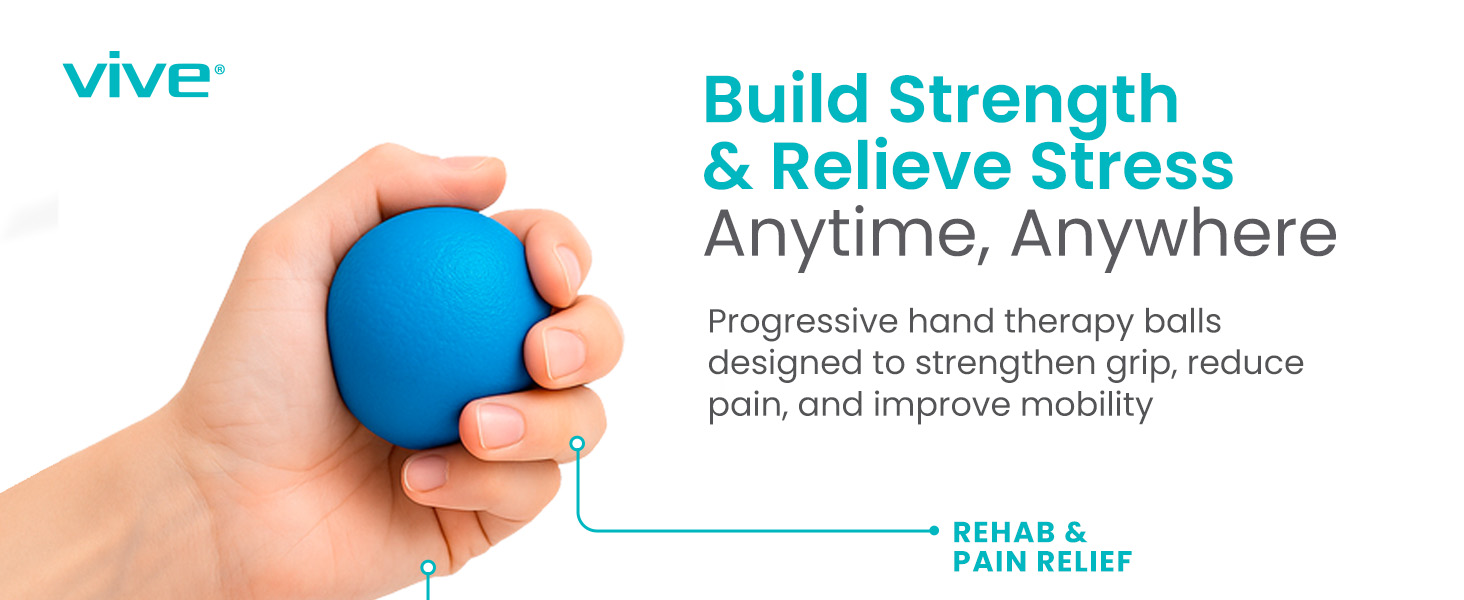 vive®

Build Strength & Relieve Stress Anytime, Anywhere

Progressive hand therapy balls designed to strengthen grip, reduce pain, and improve mobility

REHAB & PAIN RELIEF